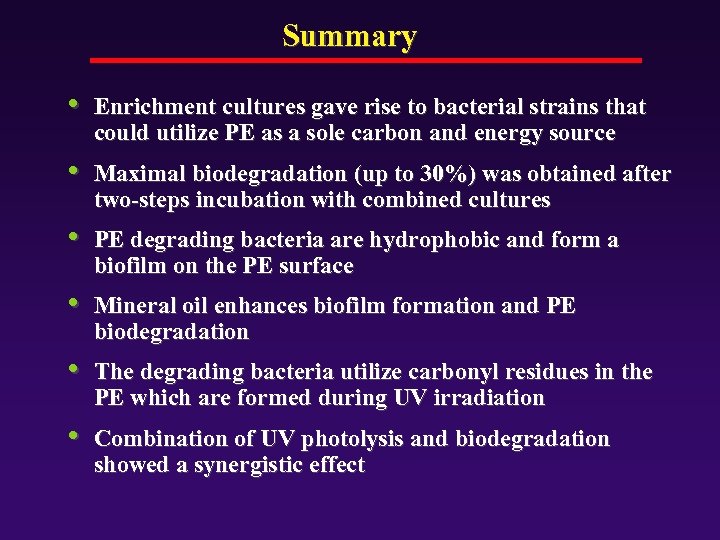 Summary

• Enrichment cultures gave rise to bacterial strains that could utilize PE as a sole carbon and energy source

• Maximal biodegradation (up to 30%) was obtained after two-steps incubation with combined cultures

• PE degrading bacteria are hydrophobic and form a biofilm on the PE surface

• Mineral oil enhances biofilm formation and PE biodegradation

• The degrading bacteria utilize carbonyl residues in the PE which are formed during UV irradiation

• Combination of UV photolysis and biodegradation showed a synergistic effect